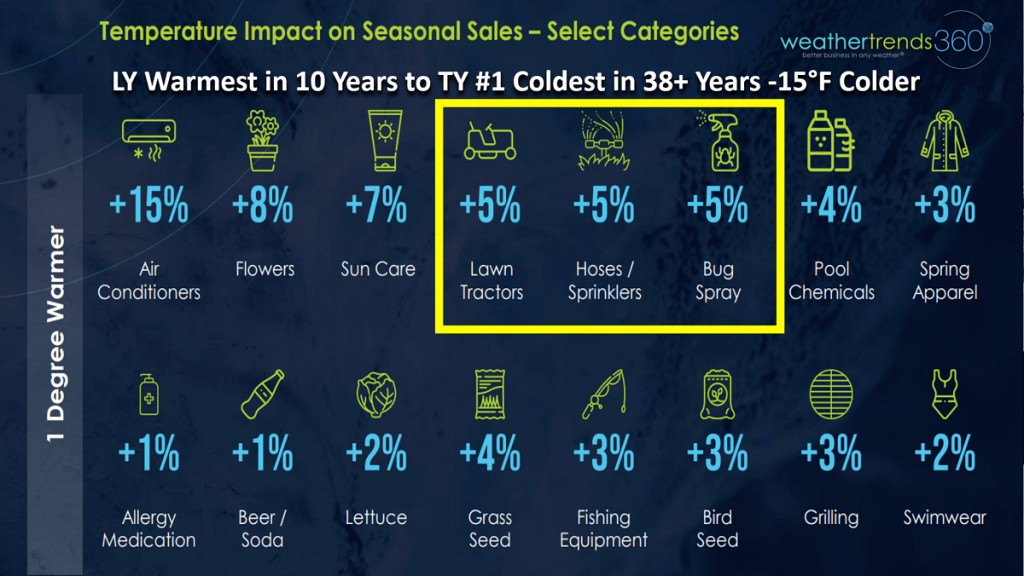 Temperature Impact on Seasonal Sales – Select Categories

weathertrends360
better business in any weather®

LY Warmest in 10 Years to TY #1 Coldest in 38+ Years -15°F Colder

1 Degree Warmer

+15%
Air Conditioners

+8%
Flowers

+7%
Sun Care

+5%
Lawn Tractors

+5%
Hoses / Sprinklers

+5%
Bug Spray

+4%
Pool Chemicals

+3%
Spring Apparel

+1%
Allergy Medication

+1%
Beer / Soda

+2%
Lettuce

+4%
Grass Seed

+3%
Fishing Equipment

+3%
Bird Seed

+3%
Grilling

+2%
Swimwear